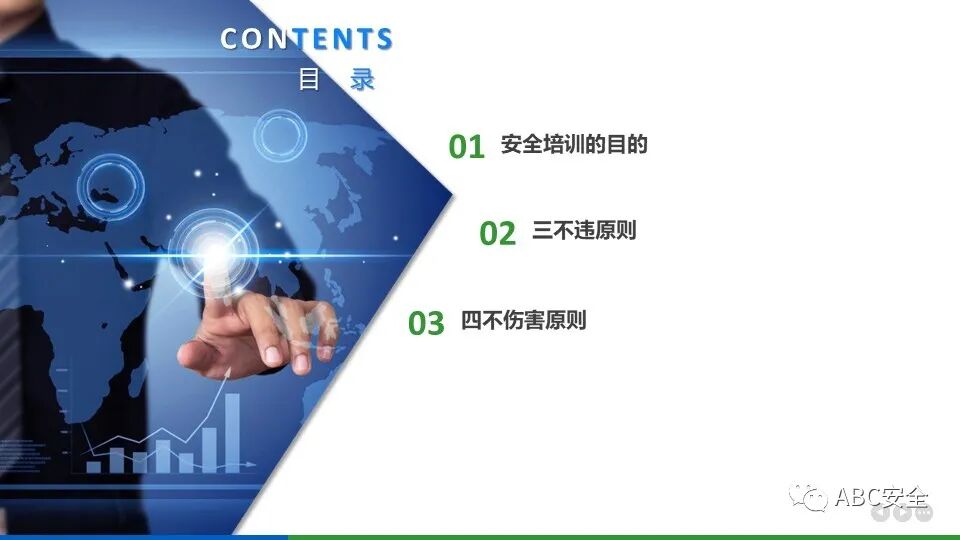 CONTENTS
目 录

01 安全培训的目的

02 三不违原则

03 四不伤害原则

ABC安全